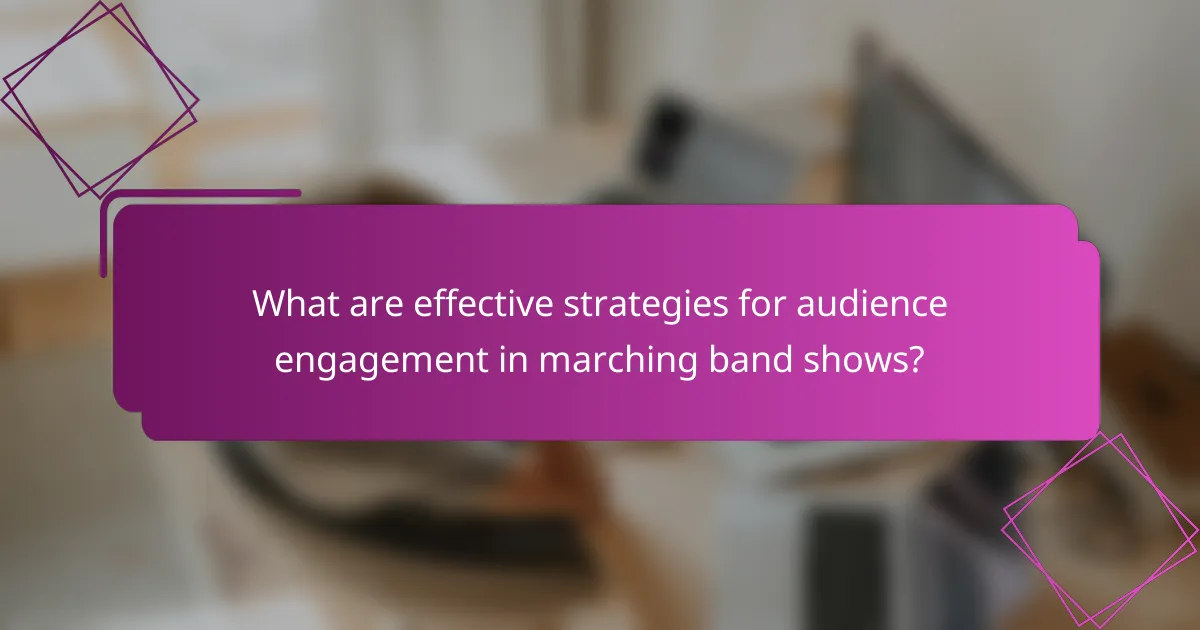 What are effective strategies for audience engagement in marching band shows?